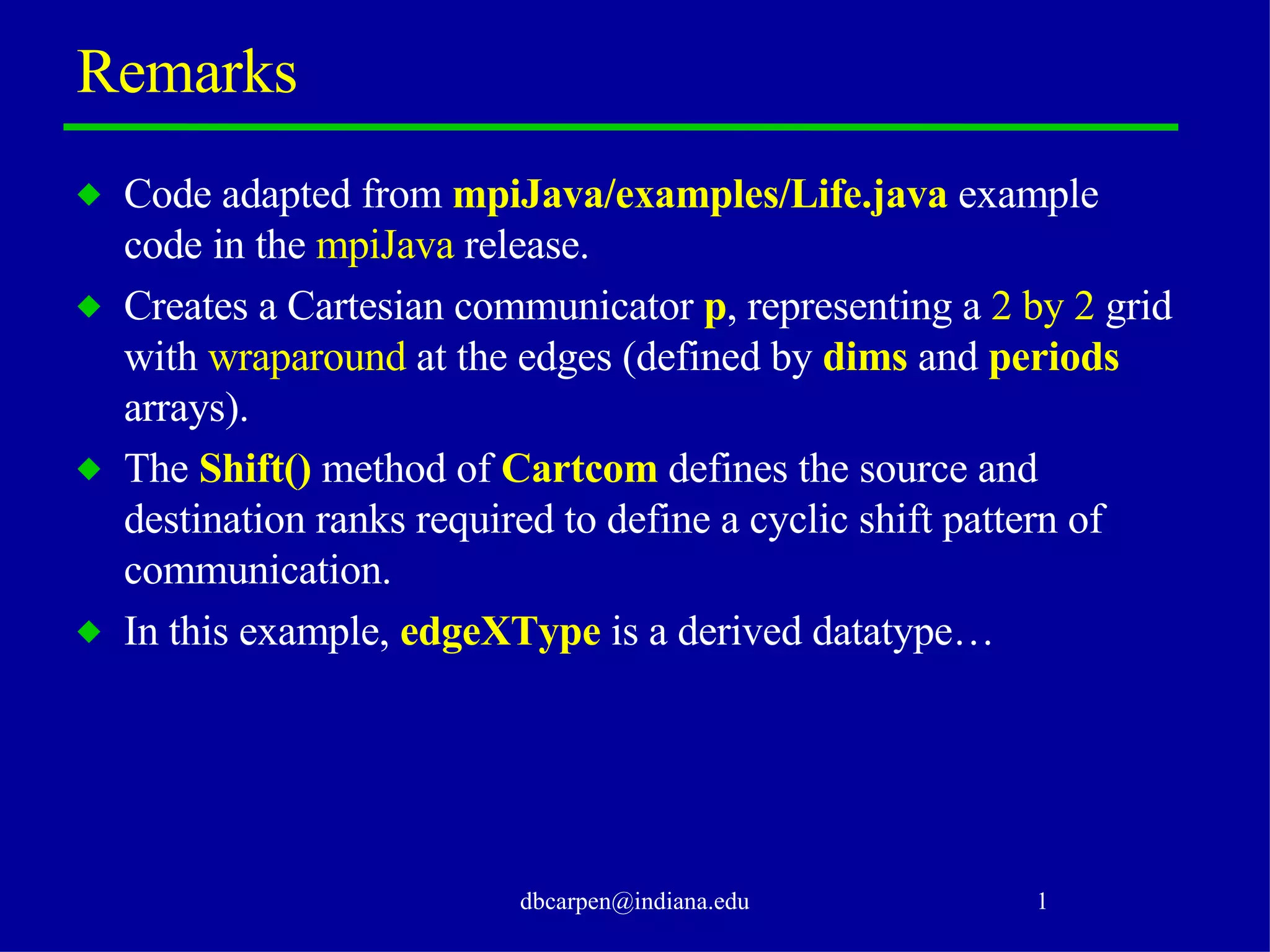 Remarks

◆ Code adapted from mpiJava/examples/Life.java example code in the mpiJava release.

◆ Creates a Cartesian communicator p, representing a 2 by 2 grid with wraparound at the edges (defined by dims and periods arrays).

◆ The Shift() method of Cartcom defines the source and destination ranks required to define a cyclic shift pattern of communication.

◆ In this example, edgeXType is a derived datatype…

dbcarpen@indiana.edu

1